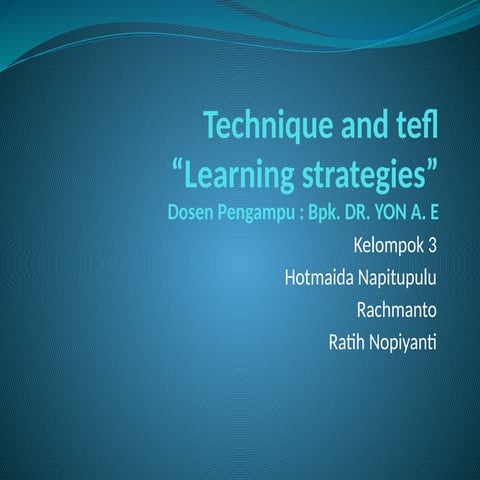 Technique and tefl
“Learning strategies”
Dosen Pengampu : Bpk. DR. YON A. E

Kelompok 3

Hotmaida Napitupulu

Rachmanto

Ratih Nopiyanti